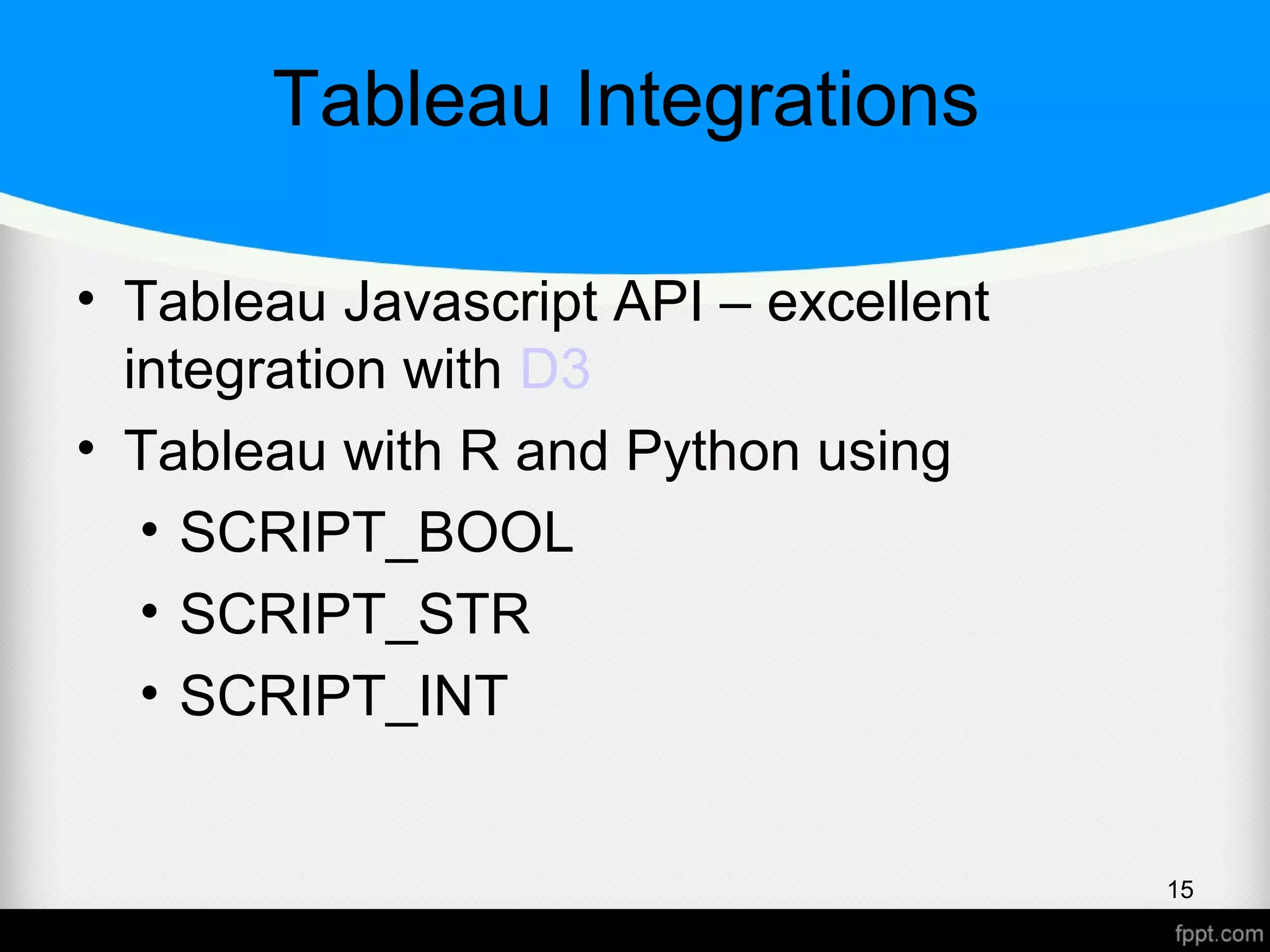 Tableau Integrations

• Tableau Javascript API – excellent integration with D3
• Tableau with R and Python using
  • SCRIPT_BOOL
  • SCRIPT_STR
  • SCRIPT_INT

15

fppt.com